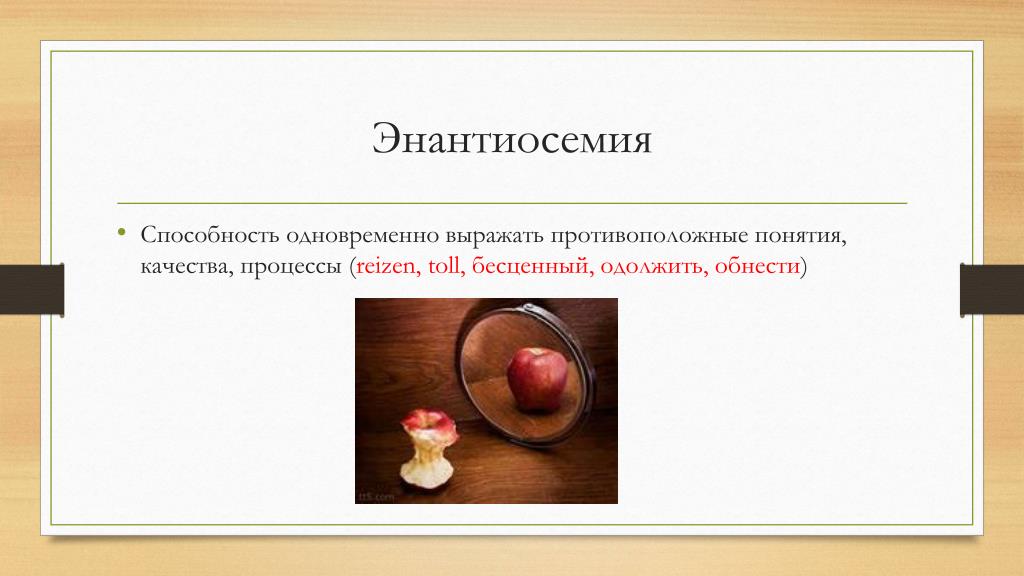 Энантиосемия

• Способность одновременно выражать противоположные понятия, качества, процессы (reizen, toll, бесценный, одолжить, обнести)

tt5.com